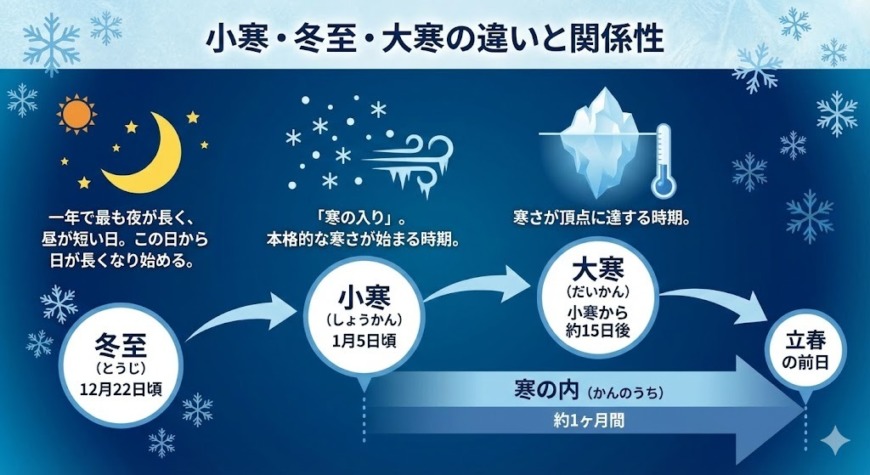 小寒・冬至・大寒の違いと関係性

一年で最も夜が長く、昼が短い日。この日から日が長くなり始める。

「寒の入り」。本格的な寒さが始まる時期。

寒さが頂点に達する時期。

冬至
（とうじ）
12月22日頃

小寒
（しょうかん）
1月5日頃

大寒
（だいかん）
小寒から約15日後

立春の前日

寒の内（かんのうち）
約1ヶ月間